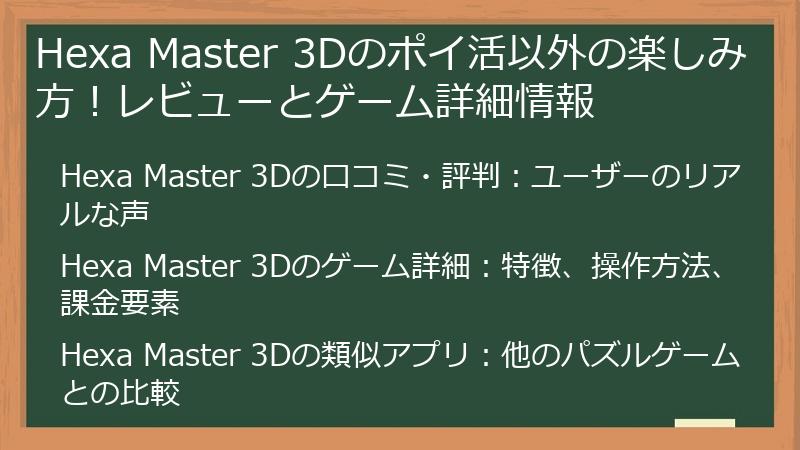 Hexa Master 3Dのポイ活以外の楽しみ方！レビューとゲーム詳細情報

Hexa Master 3Dの口コミ・評判：ユーザーのリアルな声

Hexa Master 3Dのゲーム詳細：特徴、操作方法、課金要素

Hexa Master 3Dの類似アプリ：他のパズルゲームとの比較